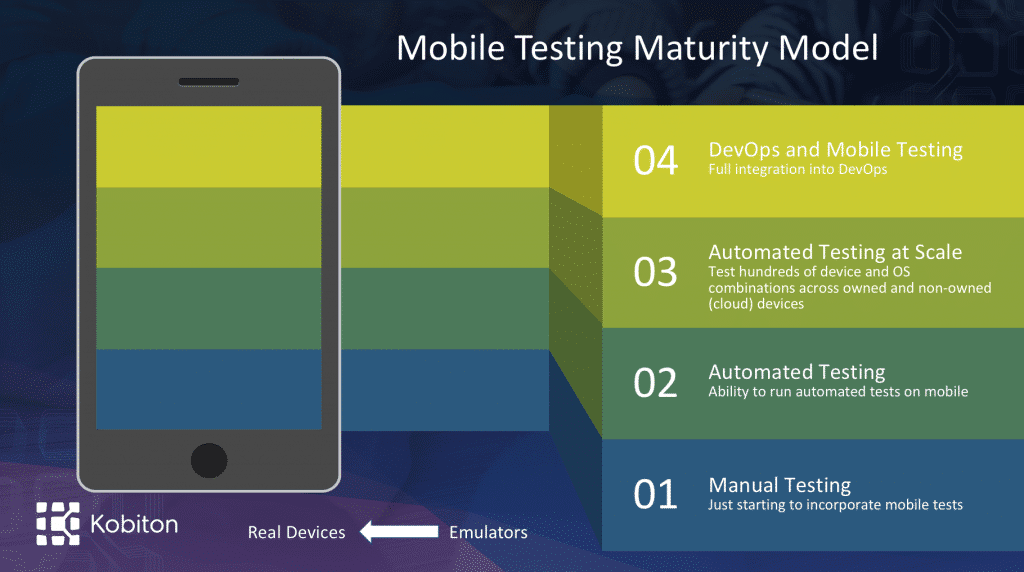 Mobile Testing Maturity Model

04 DevOps and Mobile Testing
Full integration into DevOps

03 Automated Testing at Scale
Test hundreds of device and OS combinations across owned and non-owned (cloud) devices

02 Automated Testing
Ability to run automated tests on mobile

01 Manual Testing
Just starting to incorporate mobile tests

Kobiton

Real Devices Emulators